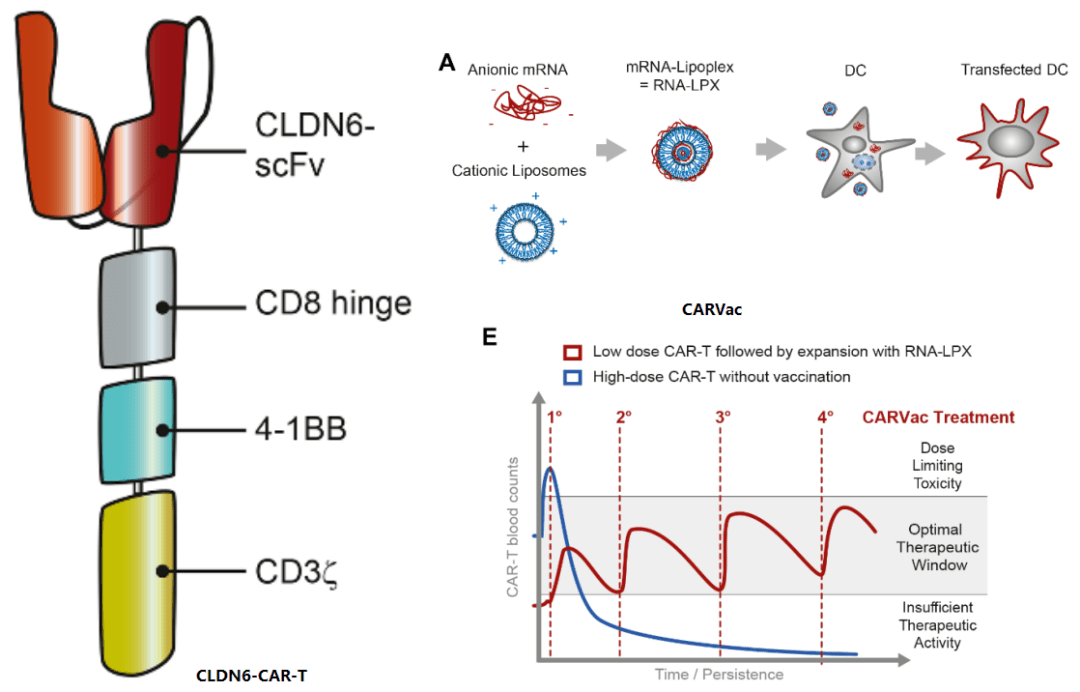 CLDN6-scFv

CD8 hinge

4-1BB

CD3ζ

CLDN6-CAR-T

A

Anionic mRNA

+

Cationic Liposomes

mRNA-Lipoplex = RNA-LPX

DC

Transfected DC

CARVac

E

Low dose CAR-T followed by expansion with RNA-LPX

High-dose CAR-T without vaccination

1°

2°

3°

4°

CARVac Treatment

Dose Limiting Toxicity

Optimal Therapeutic Window

Insufficient Therapeutic Activity

CAR-T blood counts

Time / Persistence